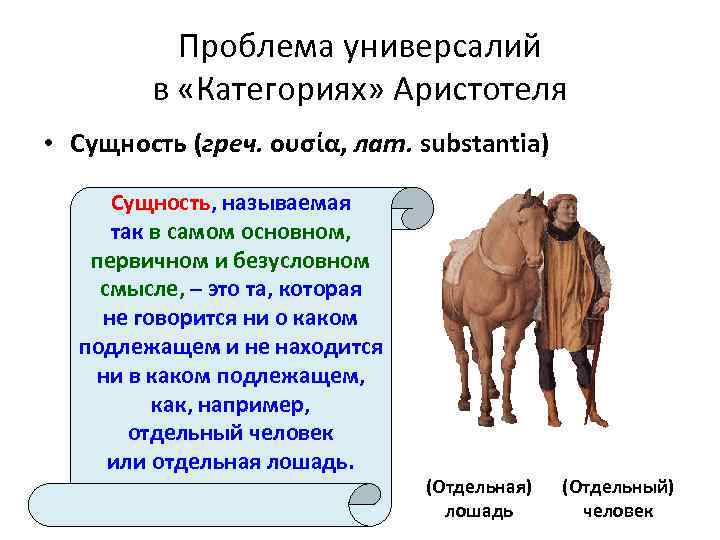 Проблема универсалий в «Категориях» Аристотеля

• Сущность (греч. ουσία, лат. substantia)

Сущность, называемая так в самом основном, первичном и безусловном смысле, – это та, которая не говорится ни о каком подлежащем и не находится ни в каком подлежащем, как, например, отдельный человек или отдельная лошадь.

(Отдельная) лошадь

(Отдельный) человек